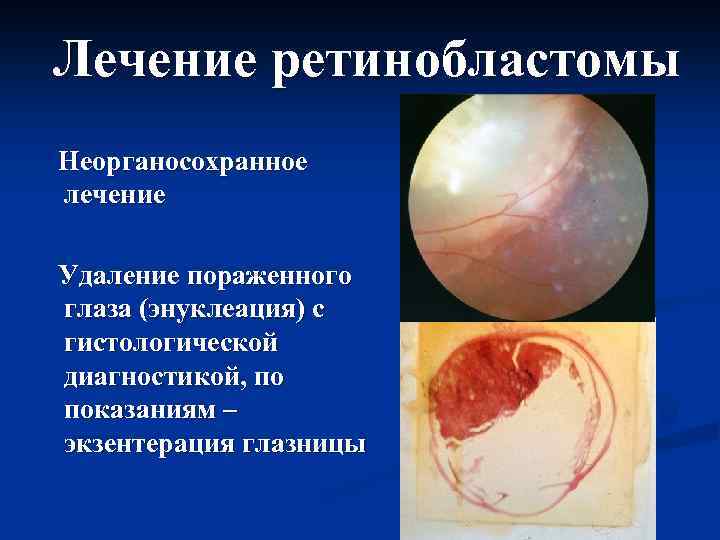 Лечение ретинобластомы

Неорганосохранное лечение

Удаление пораженного глаза (энуклеация) с гистологической диагностикой, по показаниям – экзентерация глазницы